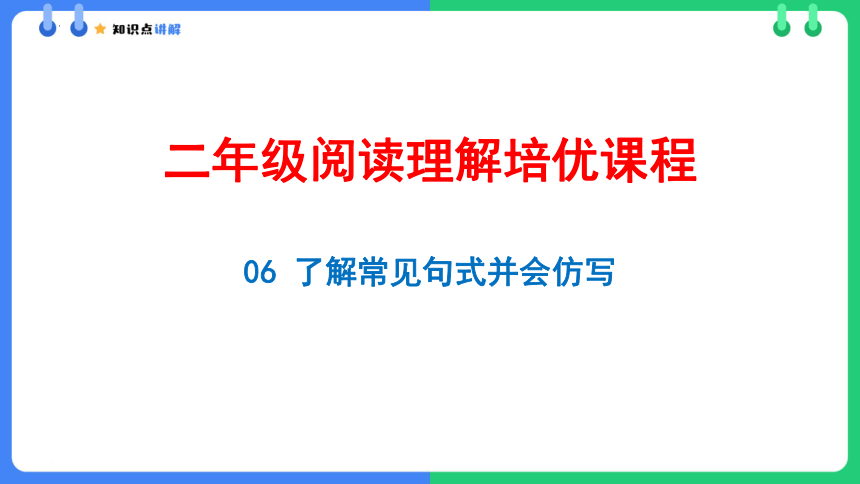 知识点讲解

二年级阅读理解培优课程

06 了解常见句式并会仿写